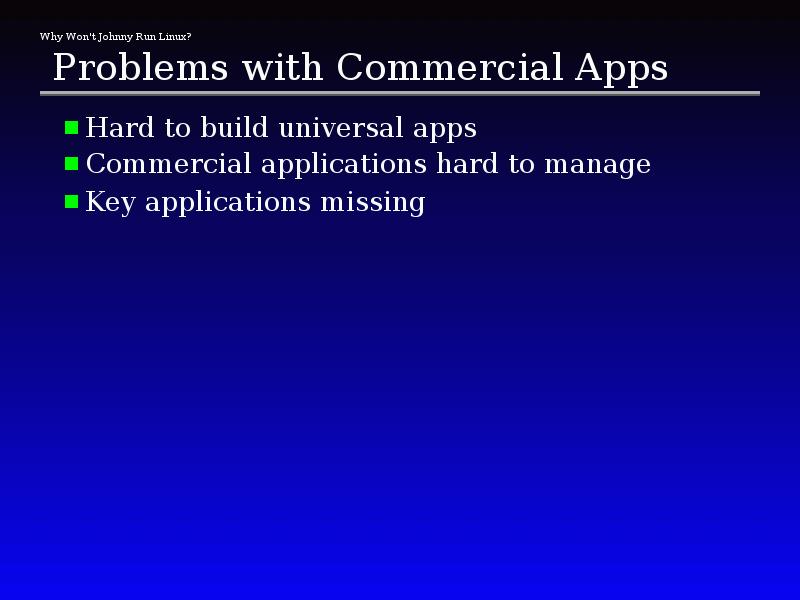 Why Won't Johnny Run Linux?

Problems with Commercial Apps

- Hard to build universal apps
- Commercial applications hard to manage
- Key applications missing